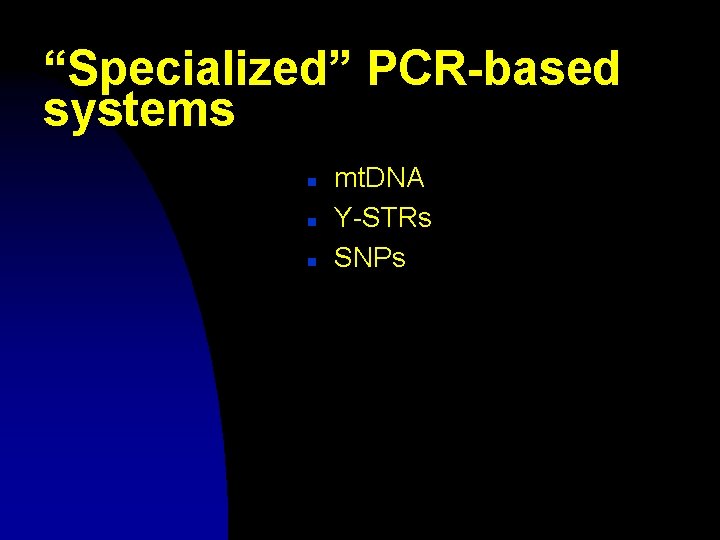 “Specialized” PCR-based systems

- mtDNA
- Y-STRs
- SNPs